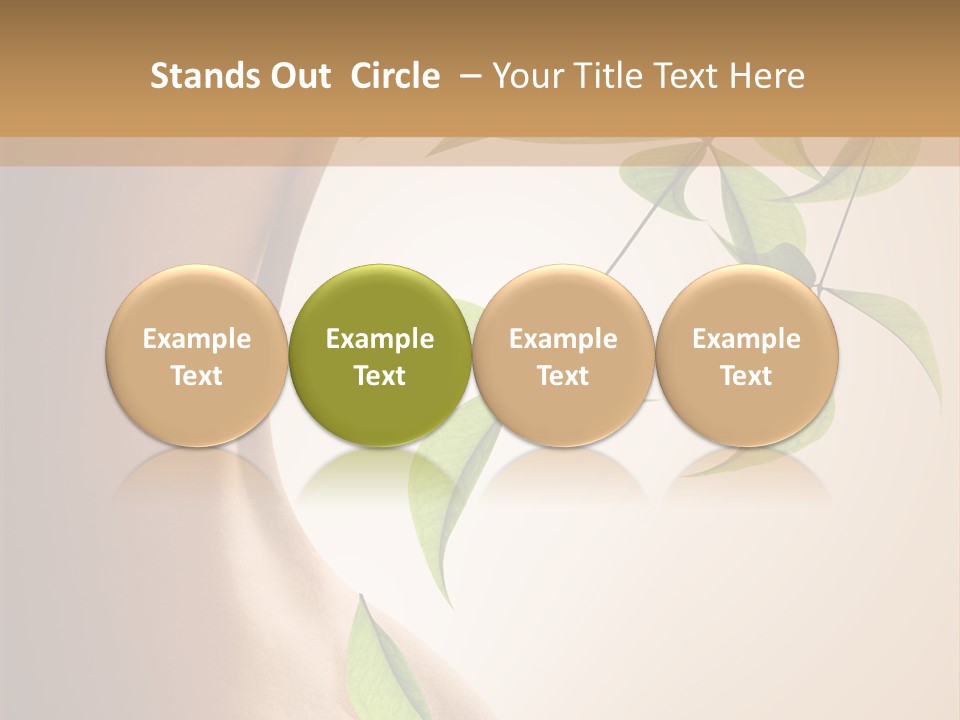 Stands Out Circle – Your Title Text Here

Example Text

Example Text

Example Text

Example Text